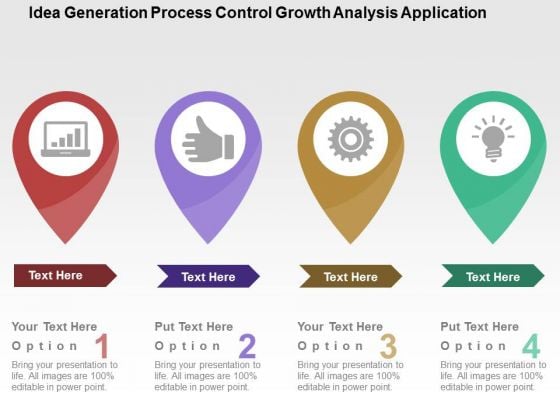 Idea Generation Process Control Growth Analysis Application

Text Here

Your Text Here

Option 1

Bring your presentation to life. All images are 100% editable in power point.

Text Here

Put Text Here

Option 2

Bring your presentation to life. All images are 100% editable in power point.

Text Here

Your Text Here

Option 3

Bring your presentation to life. All images are 100% editable in power point.

Text Here

Put Text Here

Option 4

Bring your presentation to life. All images are 100% editable in power point.